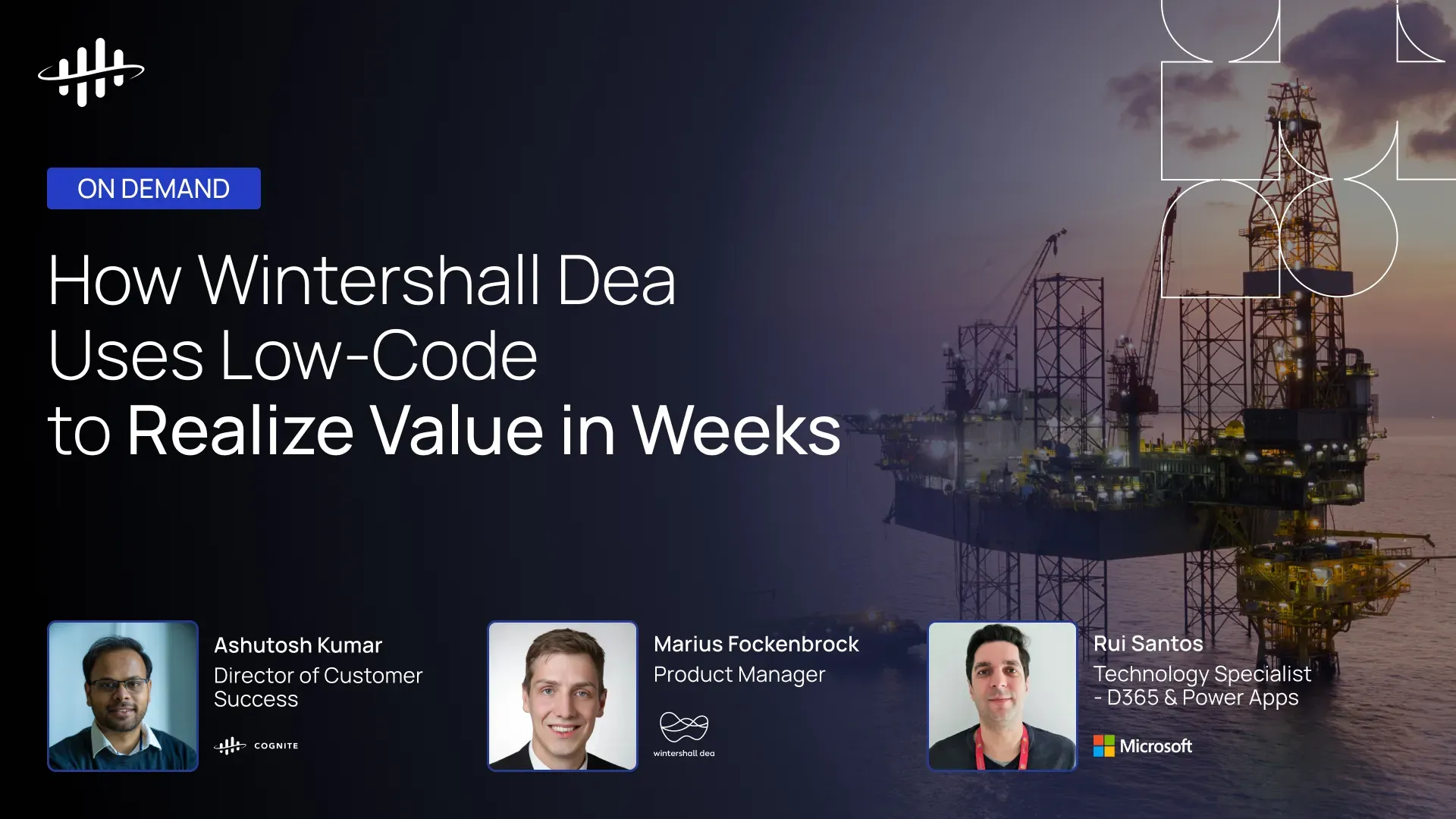 ON DEMAND

How Wintershall Dea Uses Low-Code to Realize Value in Weeks

Ashutosh Kumar
Director of Customer Success
COGNITE

Marius Fockenbrock
Product Manager
wintershall dea

Rui Santos
Technology Specialist - D365 & Power Apps
Microsoft